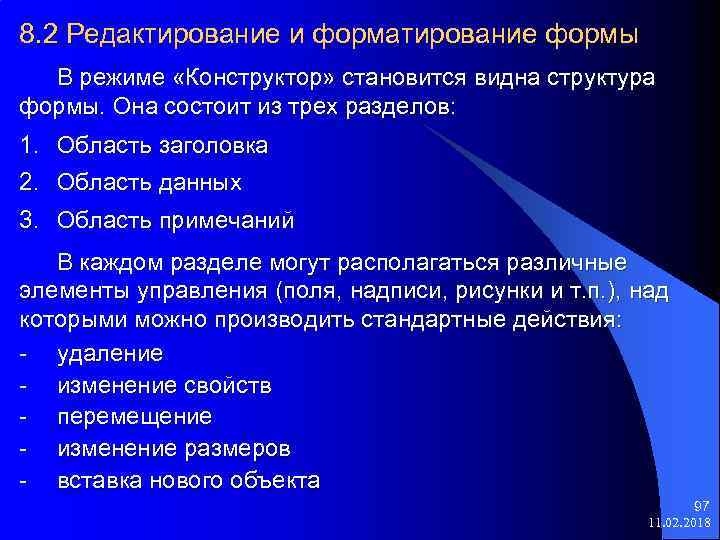 8.2 Редактирование и форматирование формы

В режиме «Конструктор» становится видна структура формы. Она состоит из трех разделов:

1. Область заголовка
2. Область данных
3. Область примечаний

В каждом разделе могут располагаться различные элементы управления (поля, надписи, рисунки и т.п.), над которыми можно производить стандартные действия:

- удаление
- изменение свойств
- перемещение
- изменение размеров
- вставка нового объекта

97
11.02.2018